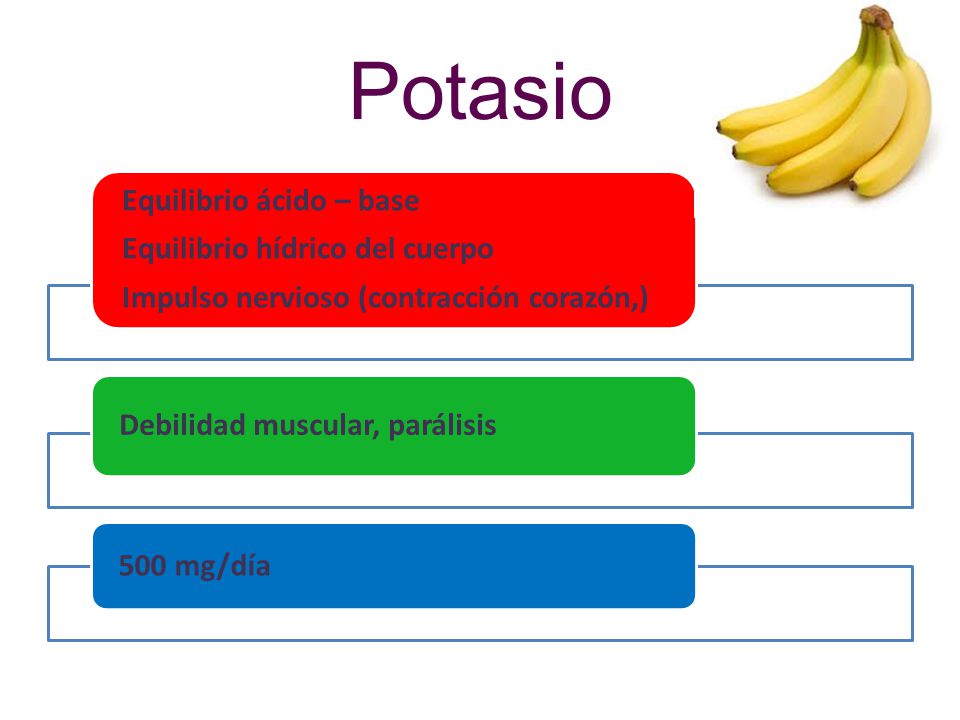 Potasio

Equilibrio ácido – base
Equilibrio hídrico del cuerpo
Impulso nervioso (contracción corazón,)

Debilidad muscular, parálisis

500 mg/día